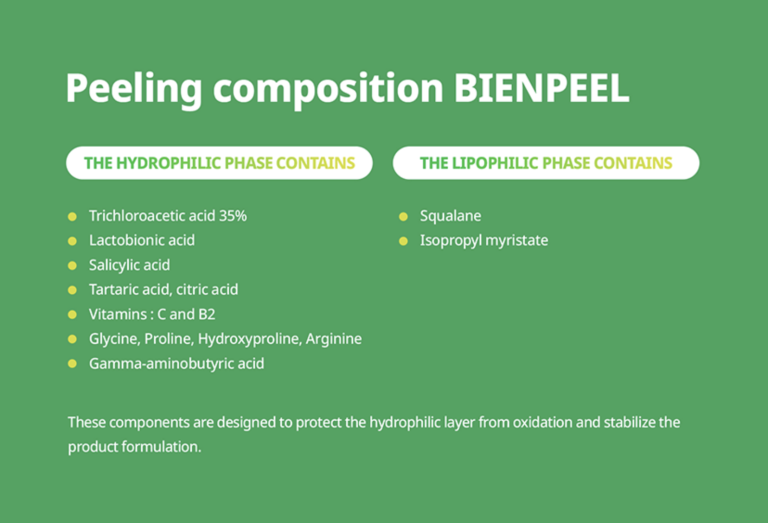 Peeling composition BIENPEEL

THE HYDROPHILIC PHASE CONTAINS

- Trichloroacetic acid 35%
- Lactobionic acid
- Salicylic acid
- Tartaric acid, citric acid
- Vitamins : C and B2
- Glycine, Proline, Hydroxyproline, Arginine
- Gamma-aminobutyric acid

THE LIPOPHILIC PHASE CONTAINS

- Squalane
- Isopropyl myristate

These components are designed to protect the hydrophilic layer from oxidation and stabilize the product formulation.